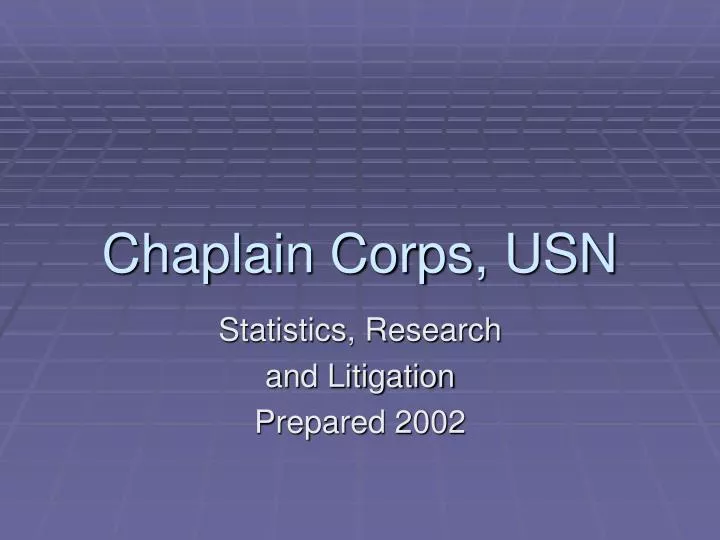 Chaplain Corps, USN

Statistics, Research
and Litigation
Prepared 2002